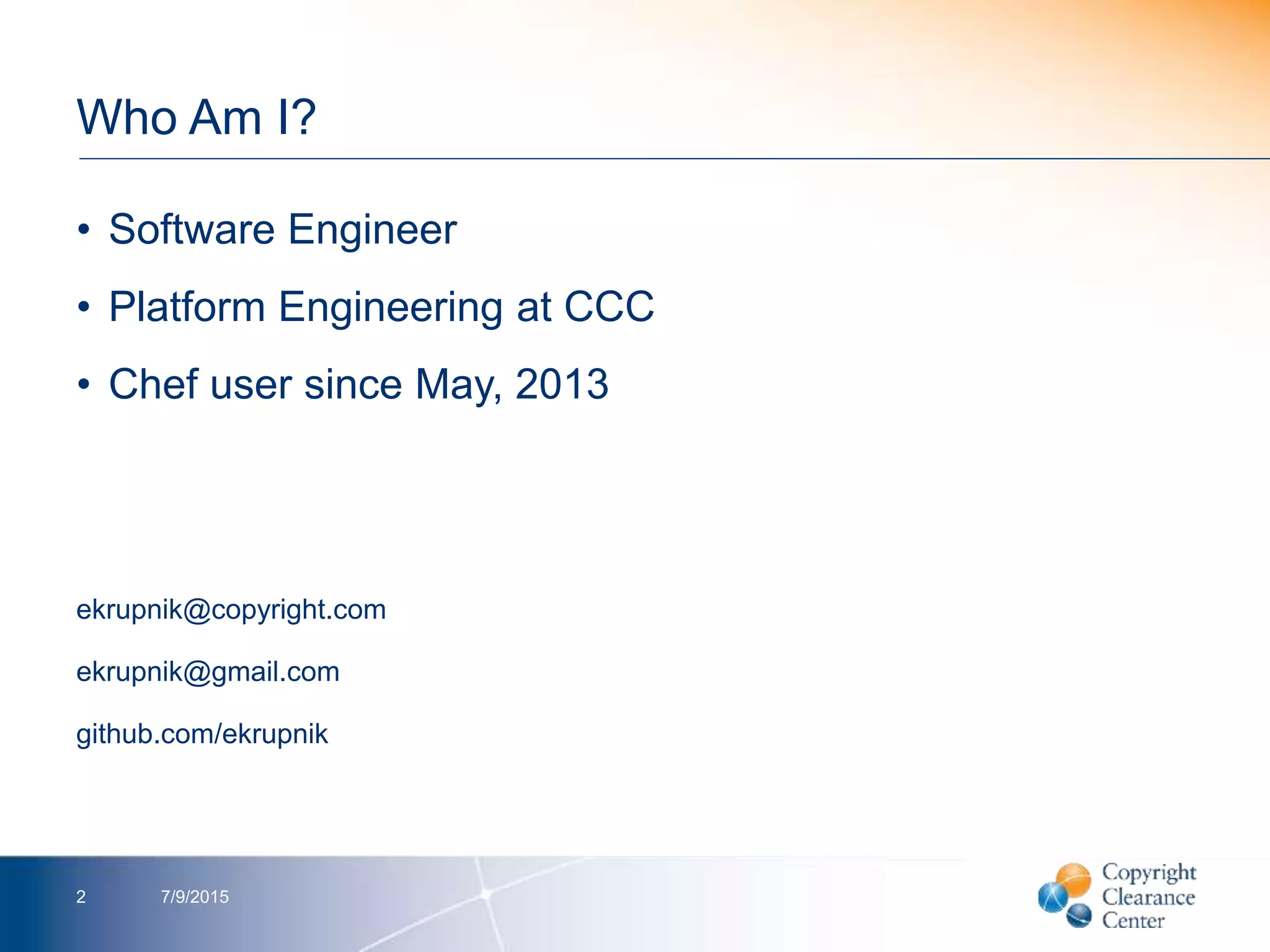 Who Am I?

• Software Engineer
• Platform Engineering at CCC
• Chef user since May, 2013

ekrupnik@copyright.com

ekrupnik@gmail.com

github.com/ekrupnik

2 7/9/2015

Copyright Clearance Center